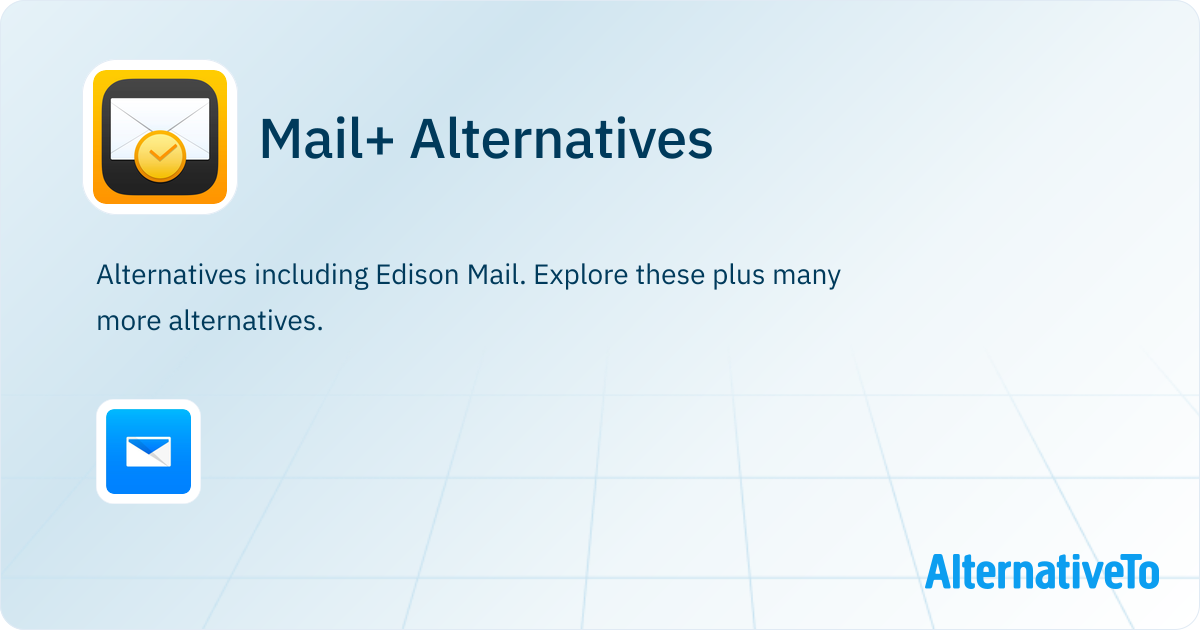 Mail+ Alternatives

Alternatives including Edison Mail. Explore these plus many more alternatives.

AlternativeTo